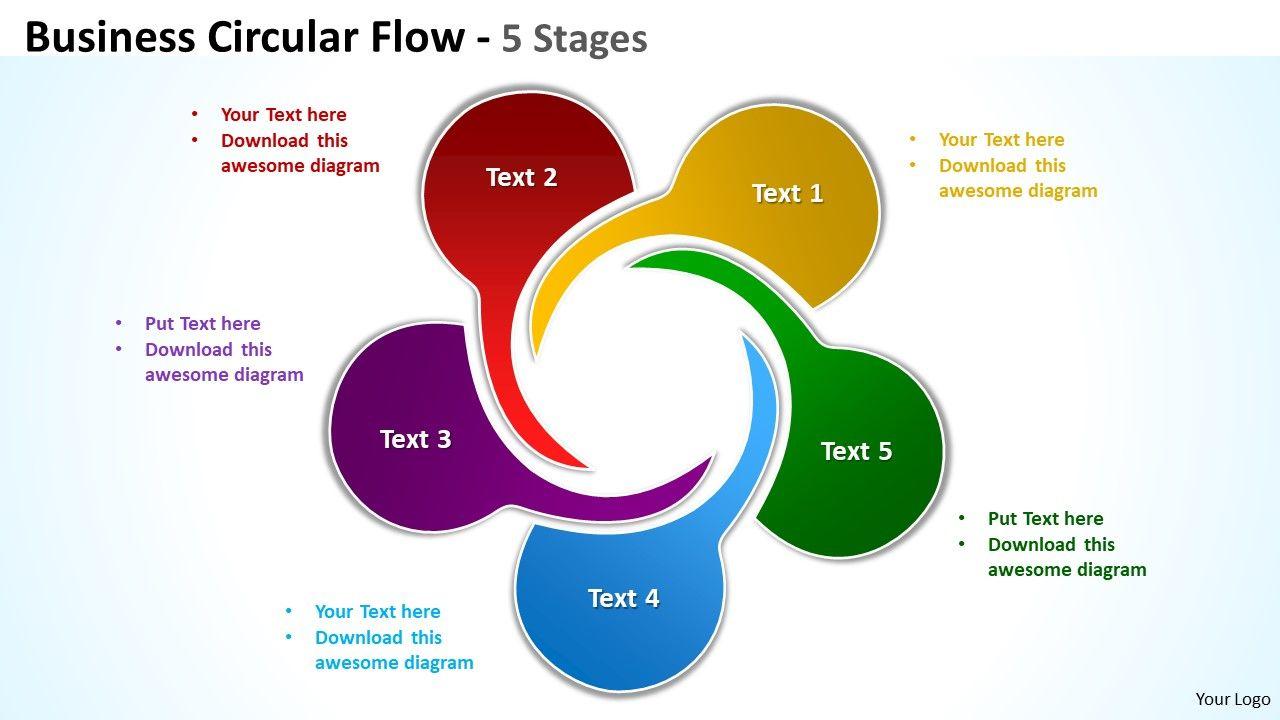 Business Circular Flow - 5 Stages

• Your Text here
• Download this awesome diagram

Text 2

Text 1

• Your Text here
• Download this awesome diagram

• Put Text here
• Download this awesome diagram

Text 3

Text 5

• Put Text here
• Download this awesome diagram

Text 4

• Your Text here
• Download this awesome diagram

Your Logo